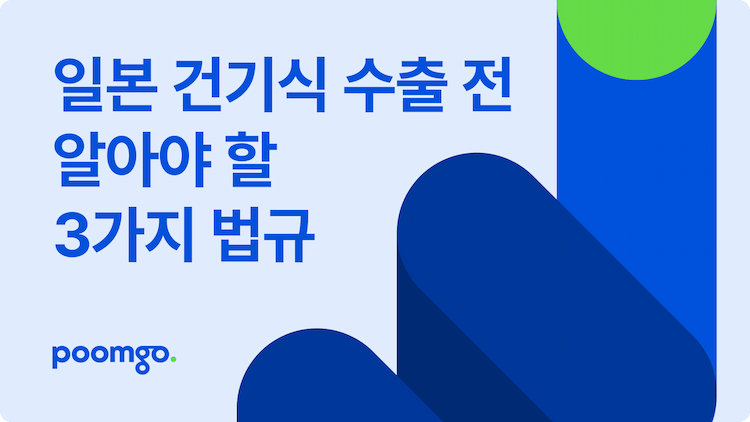 일본 건기식 수출 전
알아야 할
3가지 법규

poomgo.